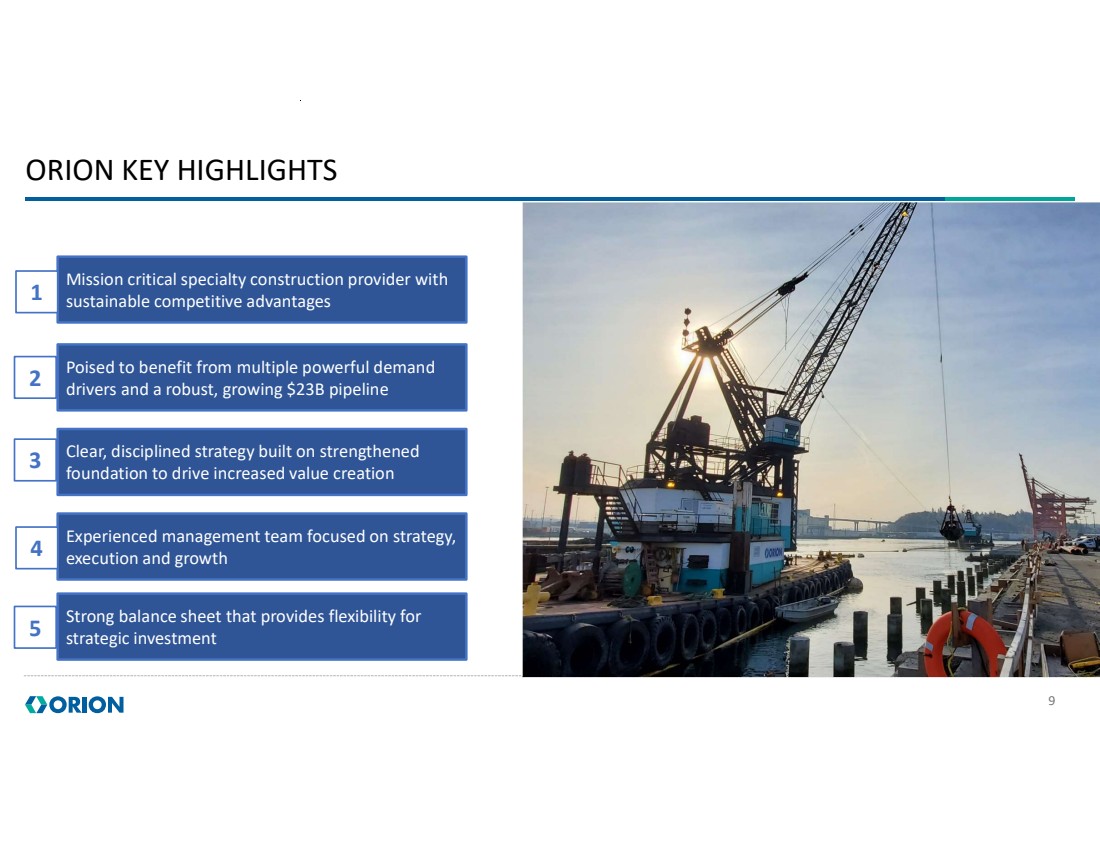 ORION KEY HIGHLIGHTS

1 Mission critical specialty construction provider with sustainable competitive advantages

2 Poised to benefit from multiple powerful demand drivers and a robust, growing $23B pipeline

3 Clear, disciplined strategy built on strengthened foundation to drive increased value creation

4 Experienced management team focused on strategy, execution and growth

5 Strong balance sheet that provides flexibility for strategic investment

ORION

ORION

9